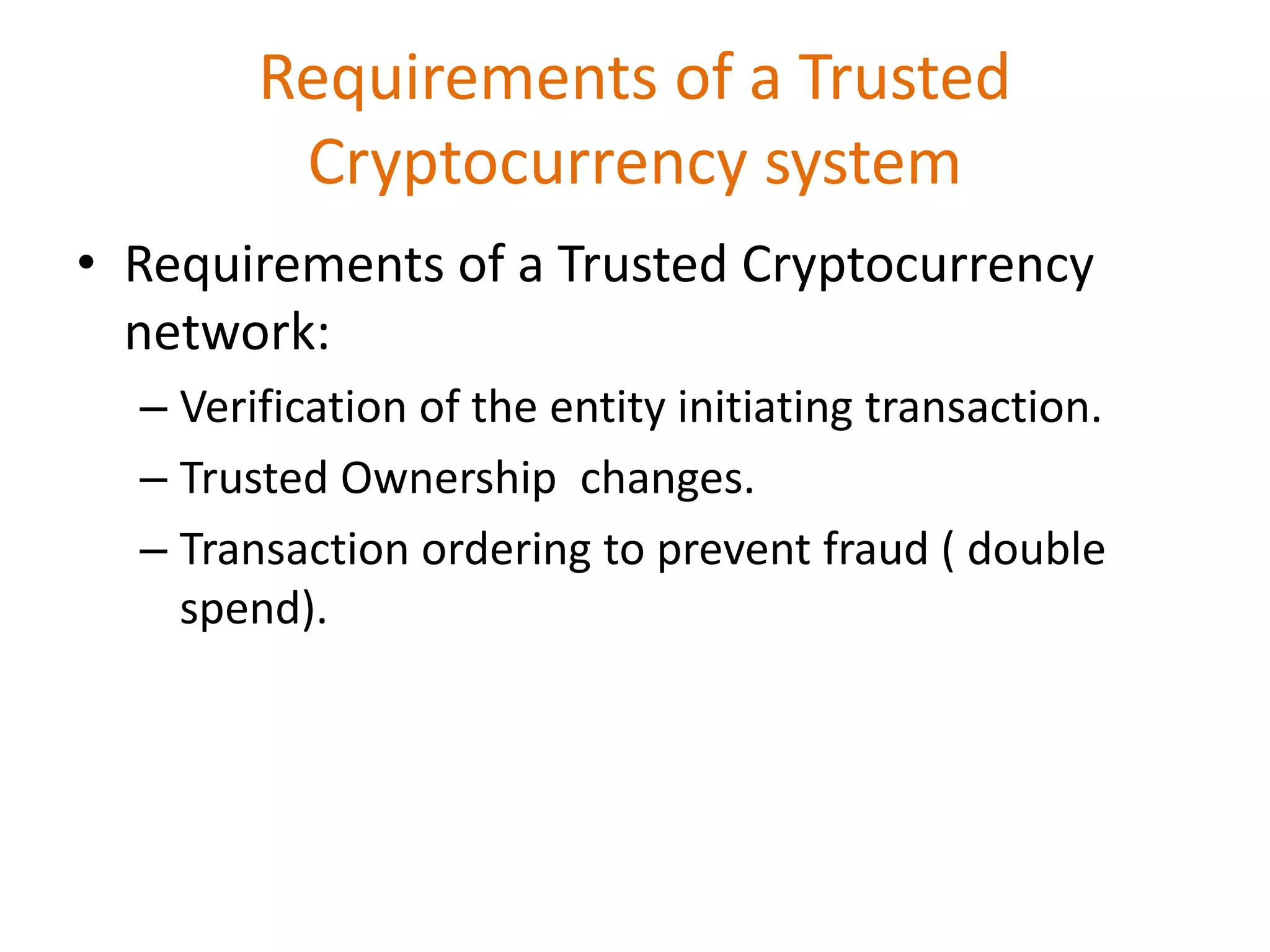 Requirements of a Trusted Cryptocurrency system

• Requirements of a Trusted Cryptocurrency network:
 – Verification of the entity initiating transaction.
 – Trusted Ownership  changes.
 – Transaction ordering to prevent fraud ( double spend).